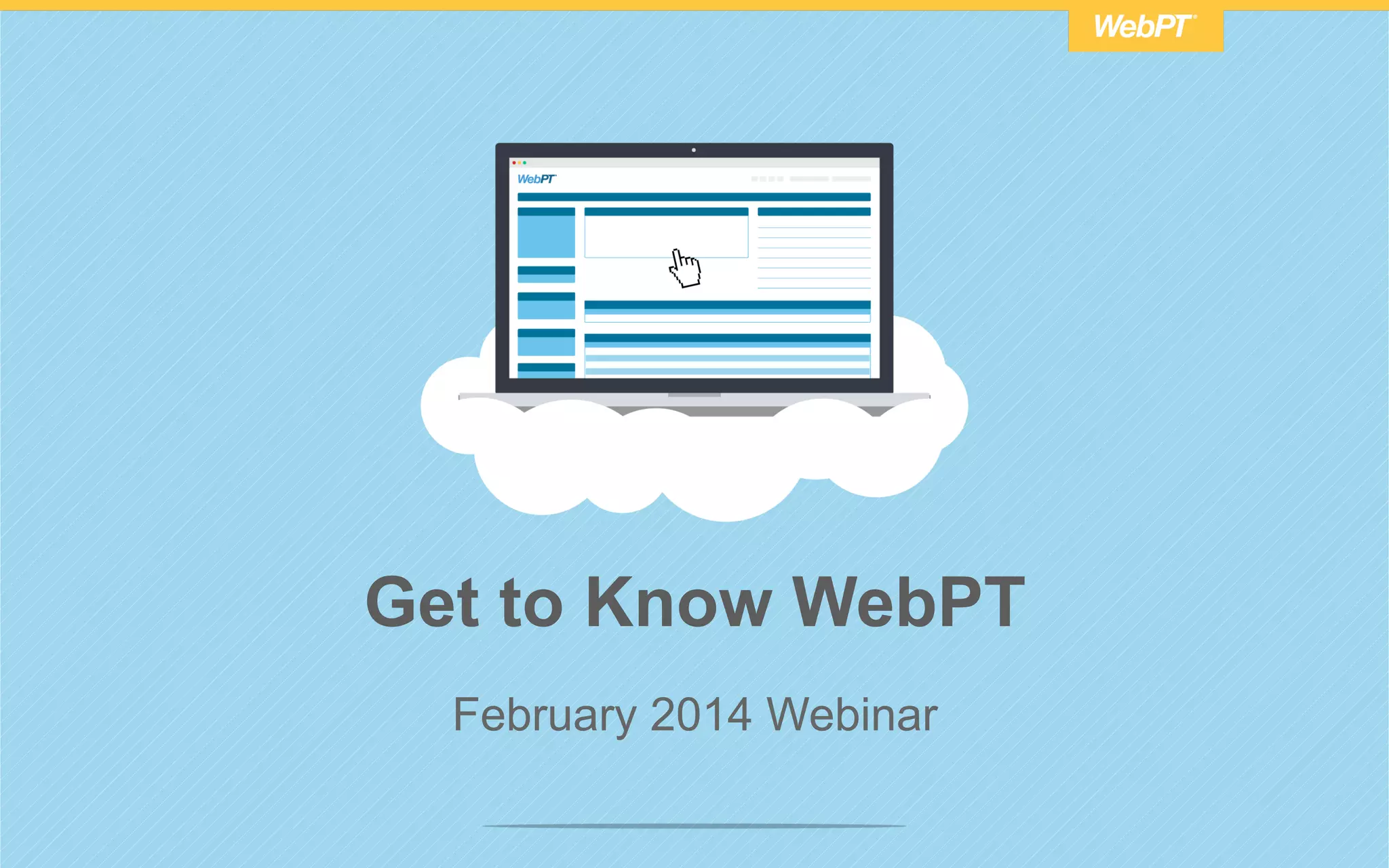 WebPT

WebPT

Get to Know WebPT

February 2014 Webinar